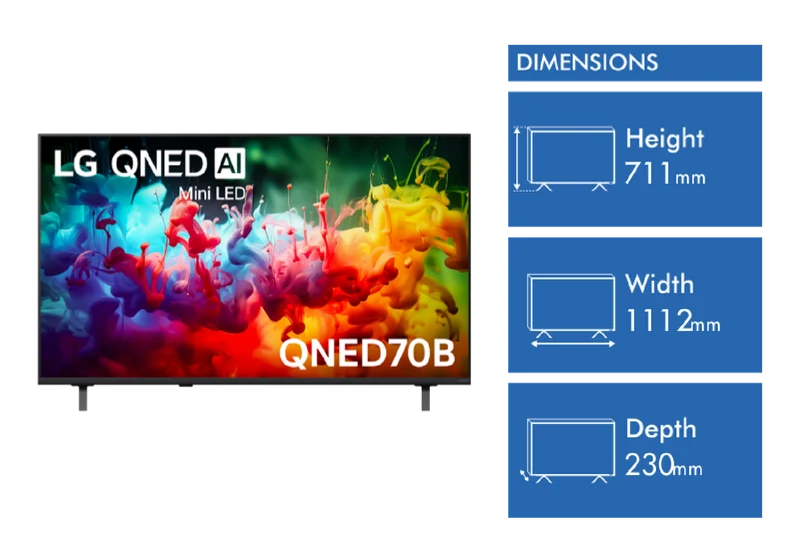 LG QNED AI
Mini LED

QNED70B

DIMENSIONS

Height
711mm

Width
1112mm

Depth
230mm